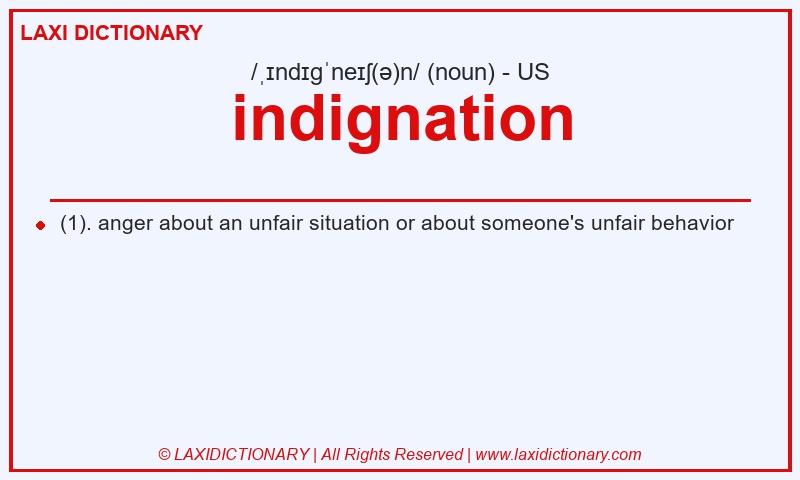 LAXI DICTIONARY

/ˌɪndɪɡˈneɪʃ(ə)n/ (noun) - US

indignation

(1). anger about an unfair situation or about someone's unfair behavior

© LAXIDICTIONARY | All Rights Reserved | www.laxidictionary.com